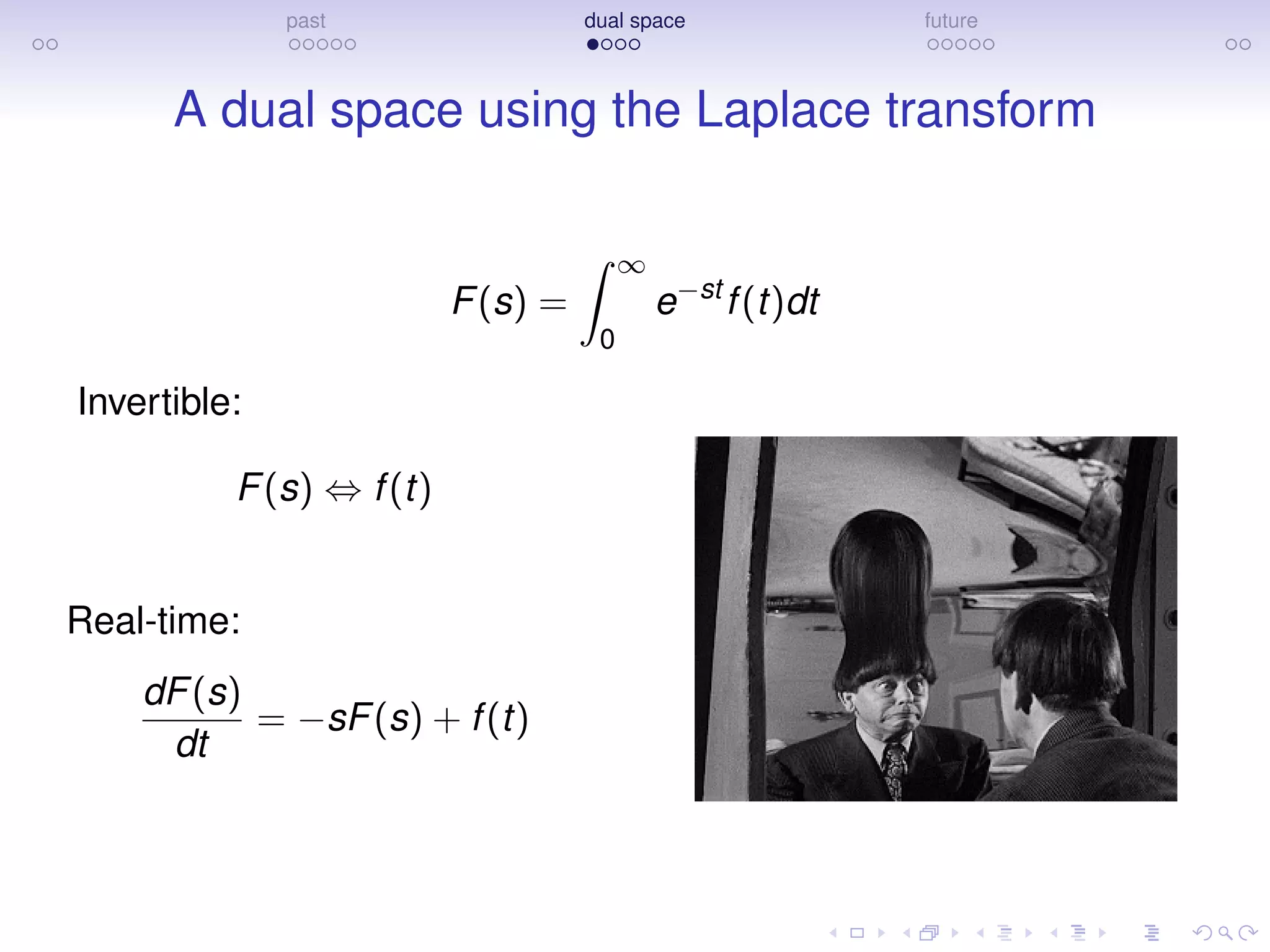 past dual space future

A dual space using the Laplace transform

$F(s) = \int_0^\infty e^{-st} f(t) dt$

Invertible:

$F(s) \Leftrightarrow f(t)$

Real-time:

$\frac{dF(s)}{dt} = -sF(s) + f(t)$